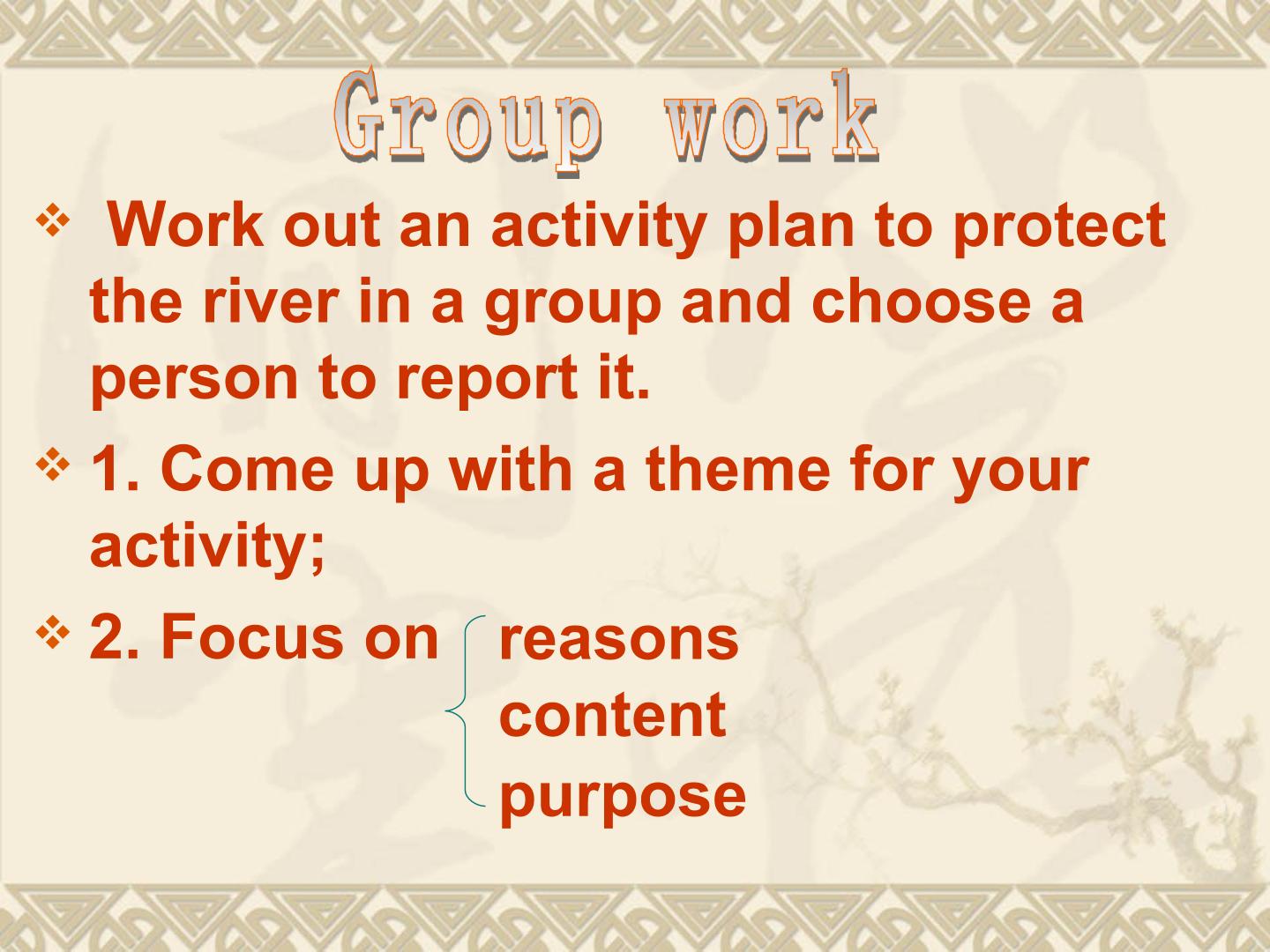 Group work

❖ Work out an activity plan to protect the river in a group and choose a person to report it.

❖ 1. Come up with a theme for your activity;

❖ 2. Focus on reasons
content
purpose